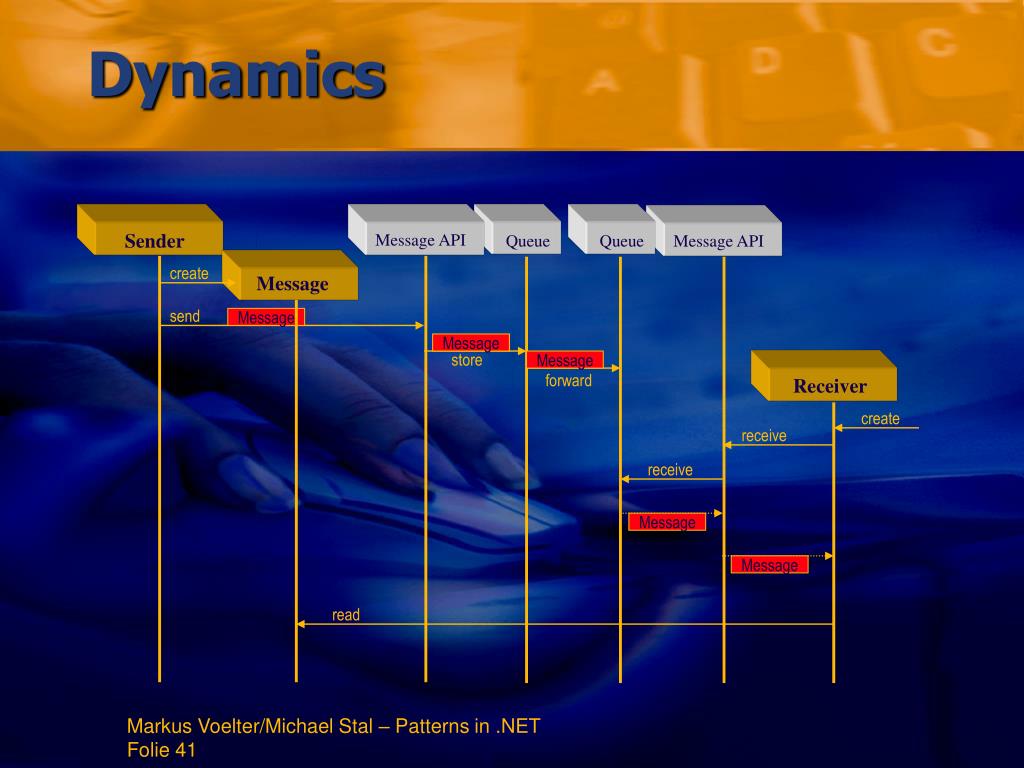 Dynamics

Sender

Message API

Queue

Queue

Message API

create

Message

send

Message

Message

store

Message

forward

Receiver

create

receive

receive

Message

Message

read

Markus Voelter/Michael Stal – Patterns in .NET
Folie 41